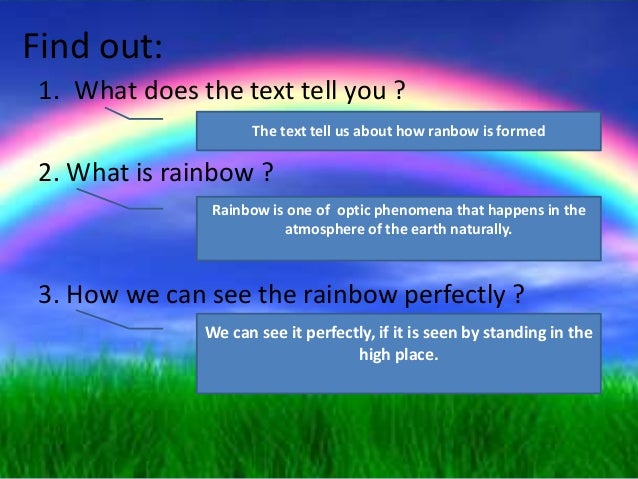 Find out:

1. What does the text tell you ?

The text tell us about how ranbow is formed

2. What is rainbow ?

Rainbow is one of optic phenomena that happens in the atmosphere of the earth naturally.

3. How we can see the rainbow perfectly ?

We can see it perfectly, if it is seen by standing in the high place.